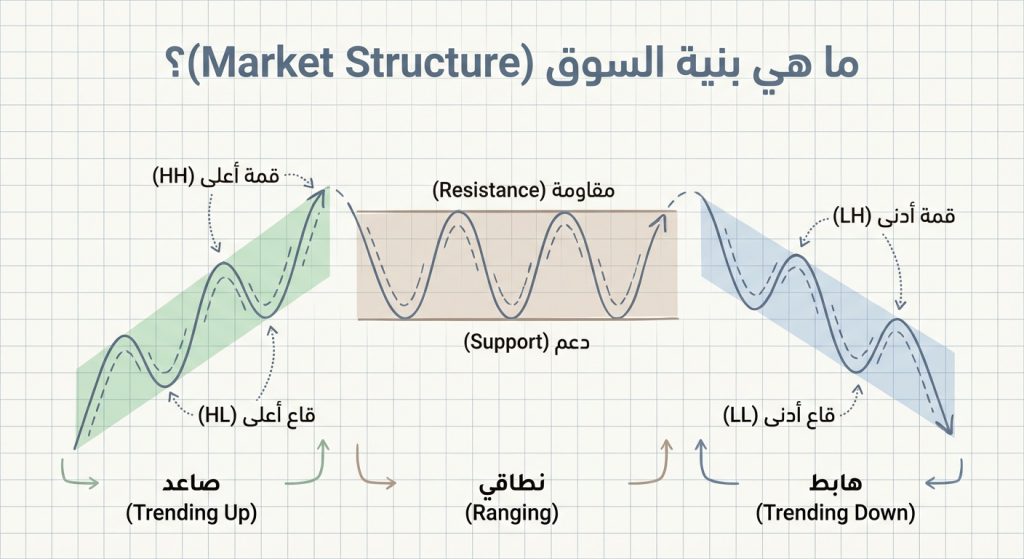 ما هي بنية السوق (Market Structure)؟

قمة أعلى (HH)

مقاومة (Resistance)

قمة أدنى (LH)

دعم (Support)

قاع أعلى (HL)

قاع أدنى (LL)

صاعد
(Trending Up)

نطاقي
(Ranging)

هابط
(Trending Down)